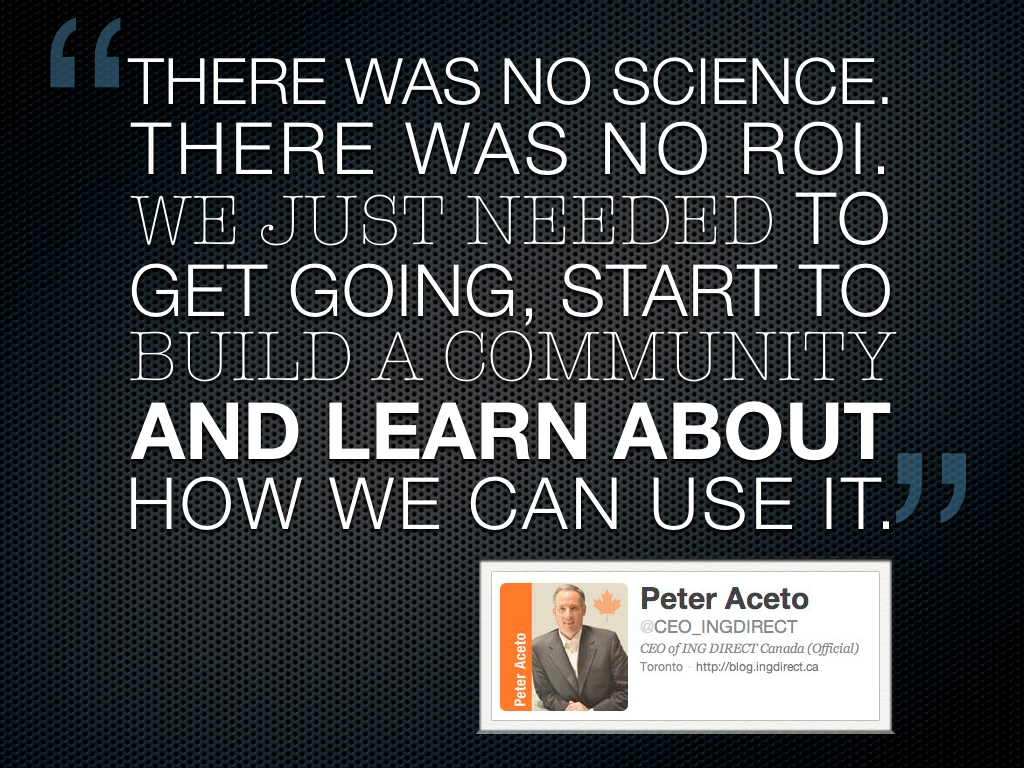 “THERE WAS NO SCIENCE. THERE WAS NO ROI. WE JUST NEEDED TO GET GOING, START TO BUILD A COMMUNITY AND LEARN ABOUT HOW WE CAN USE IT.”

Peter Aceto

Peter Aceto
@CEO_INGDIRECT
CEO of ING DIRECT Canada (Official)
Toronto · http://blog.ingdirect.ca